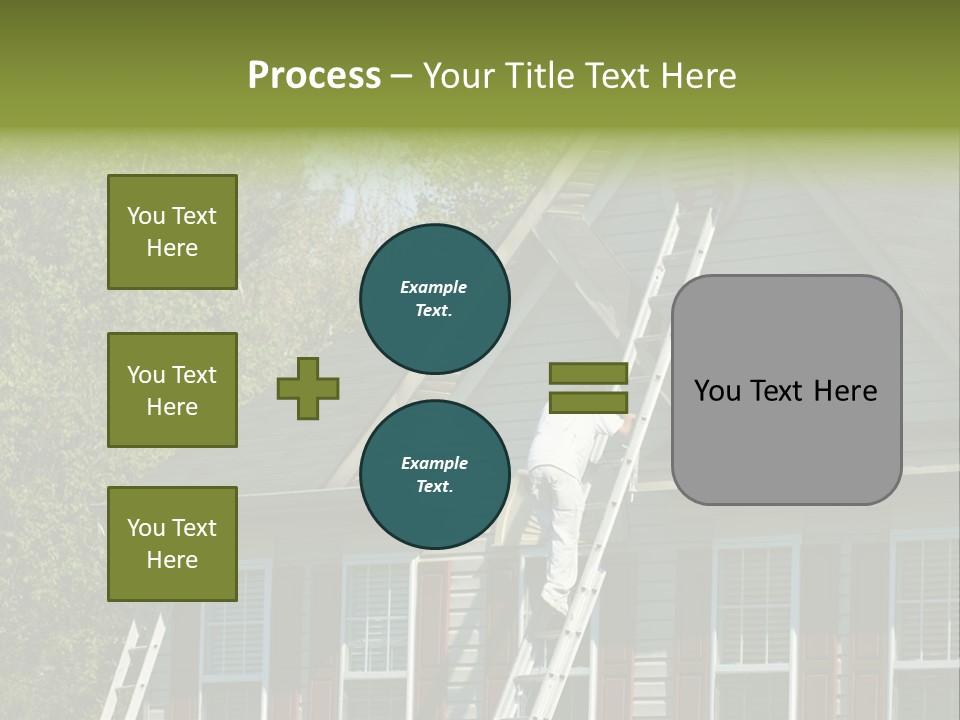 Process – Your Title Text Here

You Text Here

You Text Here

You Text Here

Example Text.

Example Text.

You Text Here